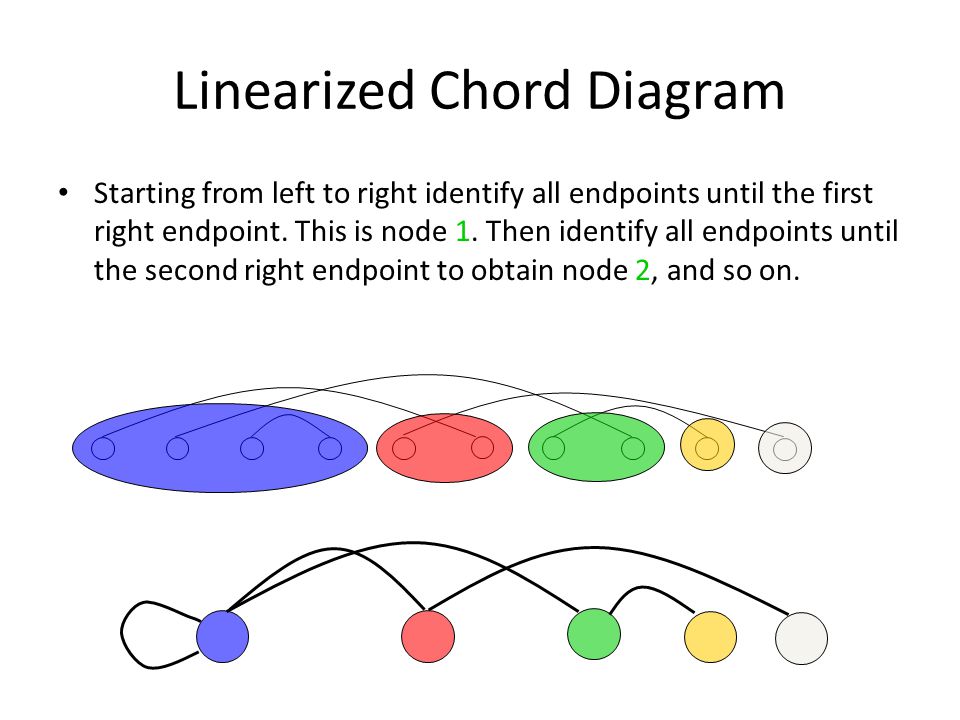 Linearized Chord Diagram

• Starting from left to right identify all endpoints until the first right endpoint. This is node 1. Then identify all endpoints until the second right endpoint to obtain node 2, and so on.